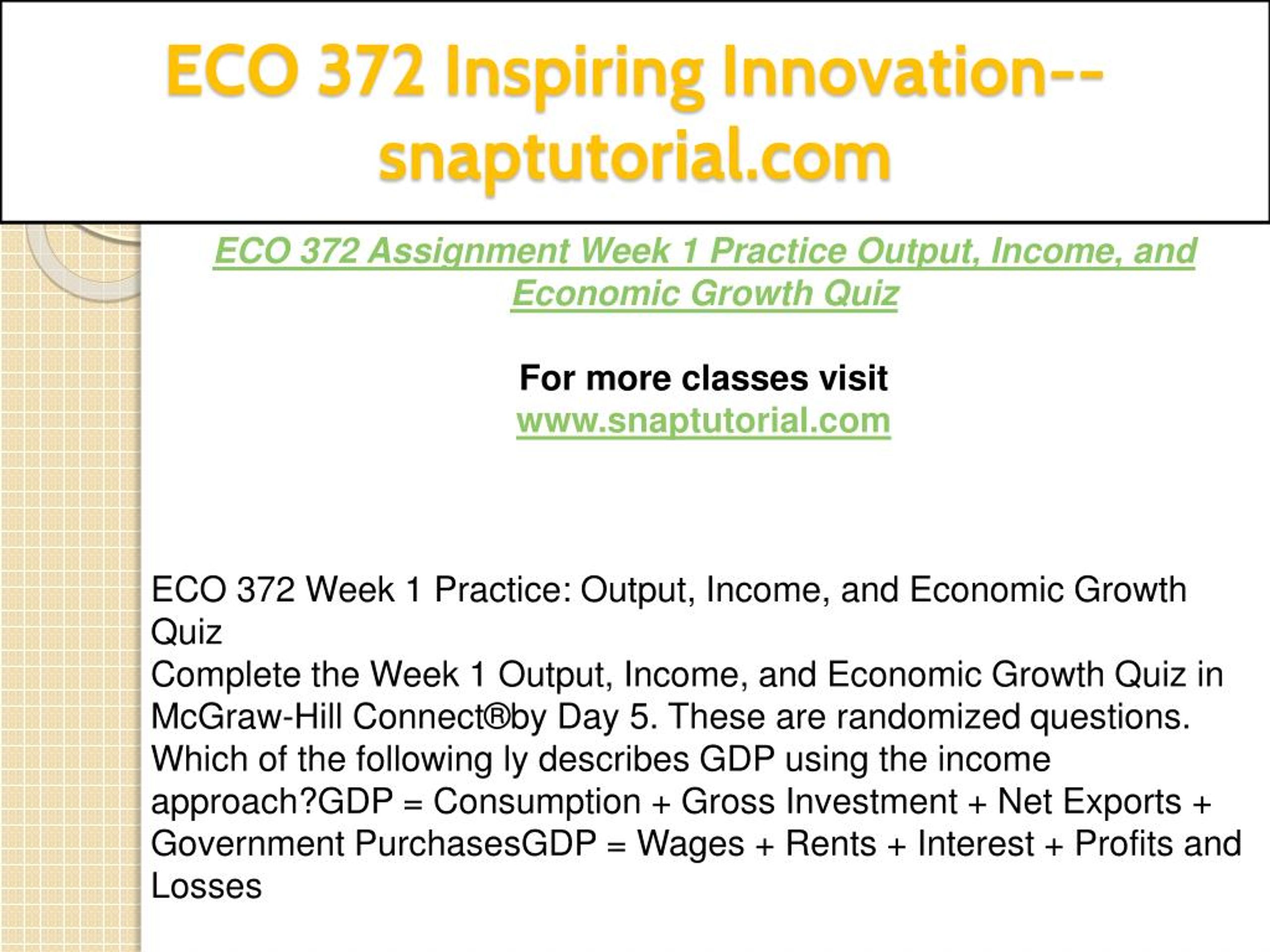 ECO 372 Inspiring Innovation--snaptutorial.com

ECO 372 Assignment Week 1 Practice Output, Income, and Economic Growth Quiz

For more classes visit
www.snaptutorial.com

ECO 372 Week 1 Practice: Output, Income, and Economic Growth Quiz
Complete the Week 1 Output, Income, and Economic Growth Quiz in McGraw-Hill Connect®by Day 5. These are randomized questions.
Which of the following ly describes GDP using the income approach?GDP = Consumption + Gross Investment + Net Exports + Government PurchasesGDP = Wages + Rents + Interest + Profits and Losses